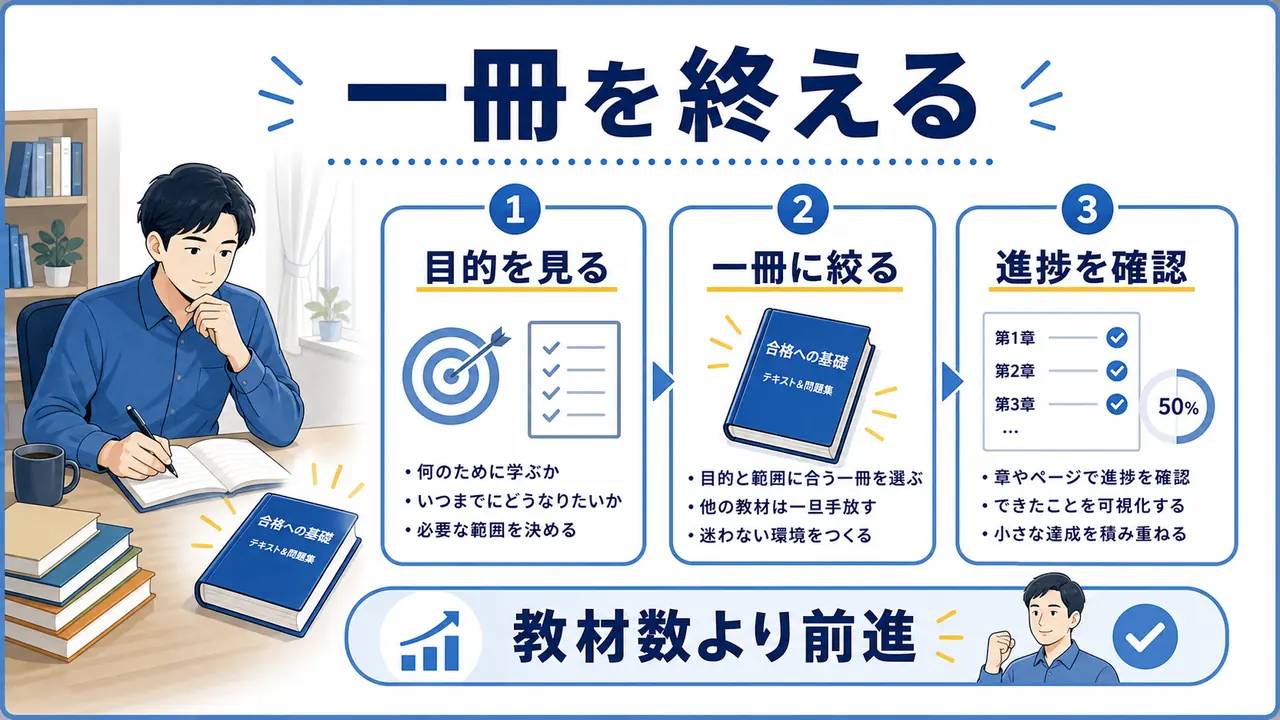 一冊を終える

1
目的を見る
・何のために学ぶか
・いつまでにどうなりたいか
・必要な範囲を決める

2
一冊に絞る
合格への基礎
テキスト&問題集
・目的と範囲に合う一冊を選ぶ
・他の教材は一旦手放す
・迷わない環境をつくる

3
進捗を確認
第1章
第2章
第3章
…
50%
・章やページで進捗を確認
・できたことを可視化する
・小さな達成を積み重ねる

合格への基礎
テキスト&問題集

教材数より前進